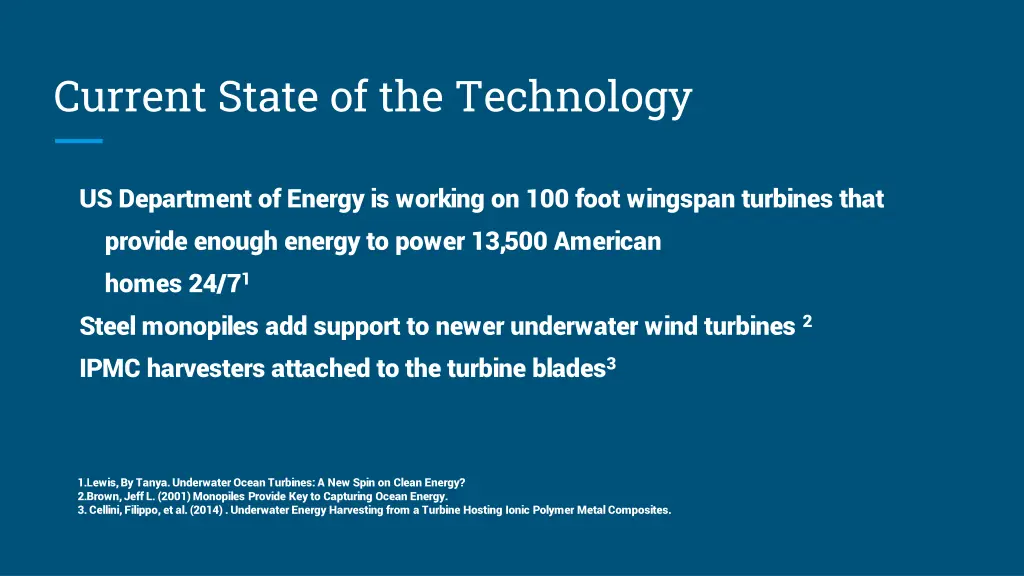 Current State of the Technology

US Department of Energy is working on 100 foot wingspan turbines that provide enough energy to power 13,500 American homes 24/7$^1$

Steel monopiles add support to newer underwater wind turbines $^2$

IPMC harvesters attached to the turbine blades$^3$

1.Lewis, By Tanya. Underwater Ocean Turbines: A New Spin on Clean Energy?
2.Brown, Jeff L. (2001) Monopiles Provide Key to Capturing Ocean Energy.
3. Cellini, Filippo, et al. (2014) . Underwater Energy Harvesting from a Turbine Hosting Ionic Polymer Metal Composites.